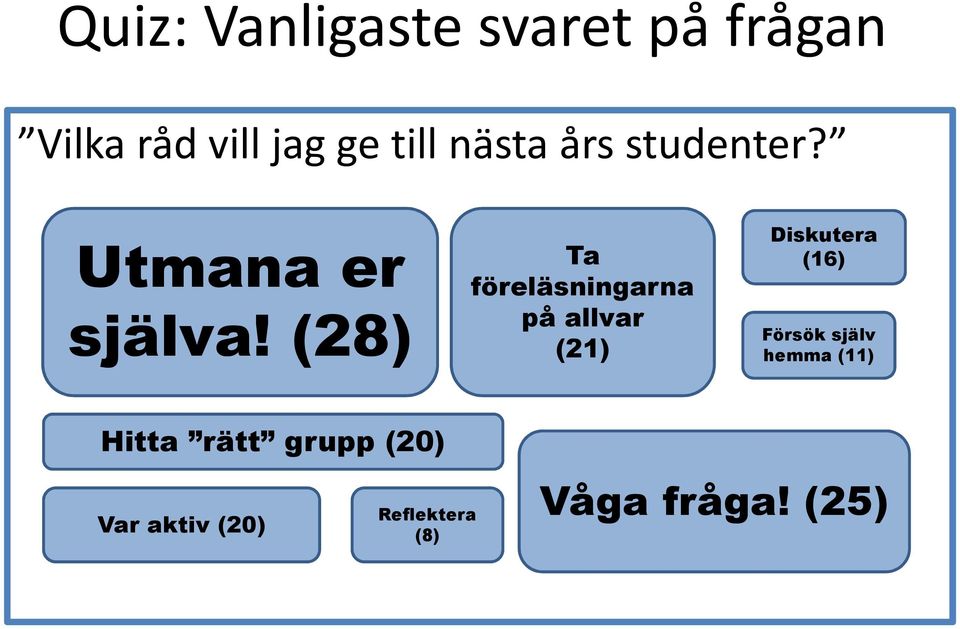 Quiz: Vanligaste svaret på frågan

”Vilka råd vill jag ge till nästa års studenter?”

Utmana er själva! (28)

Ta föreläsningarna på allvar (21)

Diskutera (16)

Försök själv hemma (11)

Hitta ”rätt” grupp (20)

Var aktiv (20)

Reflektera (8)

Våga fråga! (25)